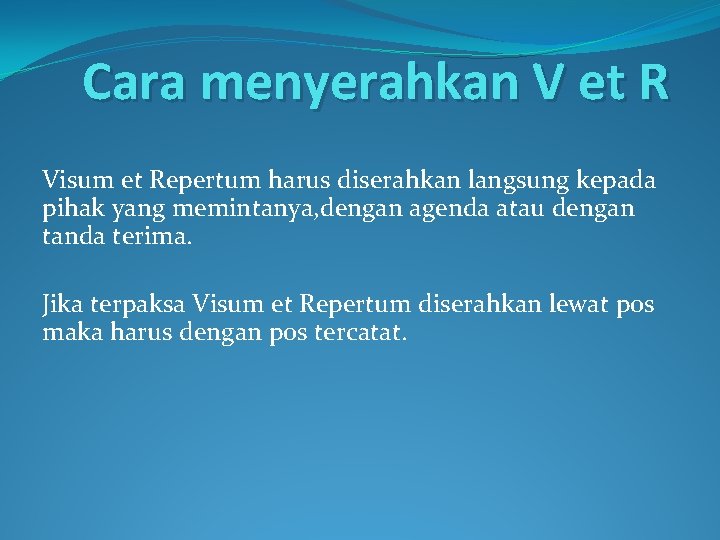 Cara menyerahkan V et R

Visum et Repertum harus diserahkan langsung kepada pihak yang memintanya,dengan agenda atau dengan tanda terima.

Jika terpaksa Visum et Repertum diserahkan lewat pos maka harus dengan pos tercatat.